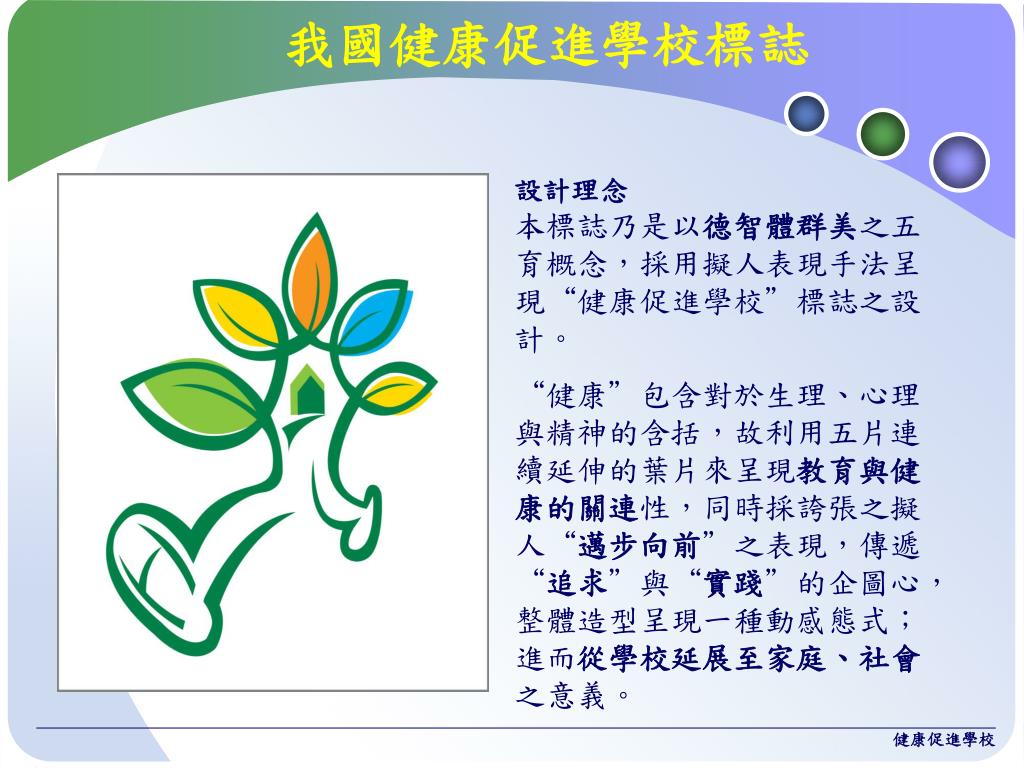 我國健康促進學校標誌

設計理念
本標誌乃是以德智體群美之五育概念，採用擬人表現手法呈現“健康促進學校”標誌之設計。

“健康”包含對於生理、心理與精神的含括，故利用五片連續延伸的葉片來呈現教育與健康的關連性，同時採誇張之擬人“邁步向前”之表現，傳遞“追求”與“實踐”的企圖心，整體造型呈現一種動感態式；進而從學校延展至家庭、社會之意義。

健康促進學校